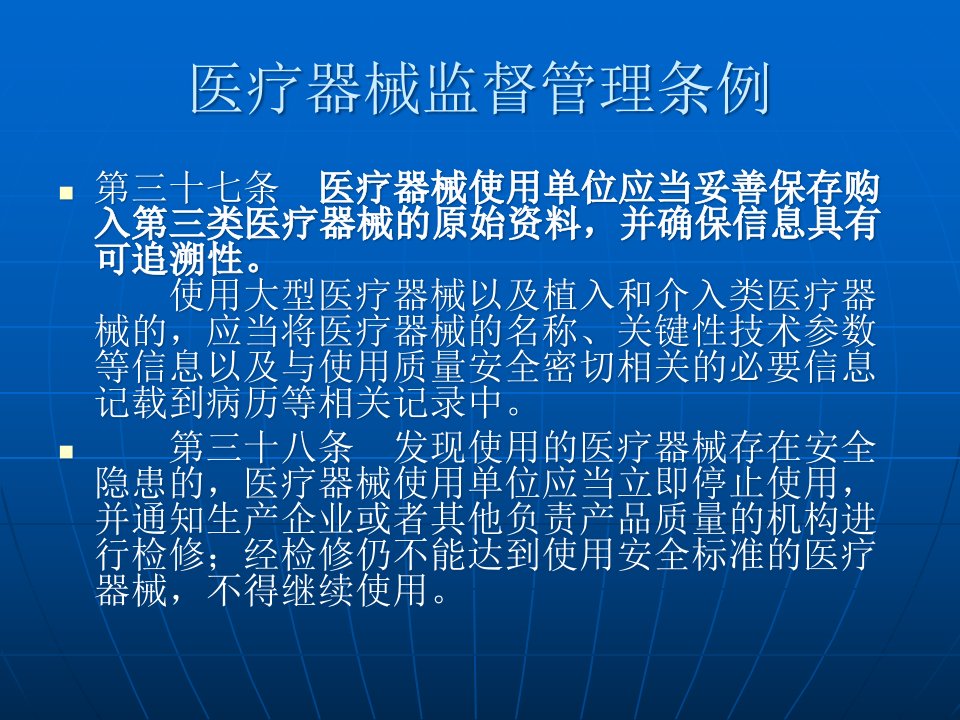 医疗器械监督管理条例

第三十七条　医疗器械使用单位应当妥善保存购入第三类医疗器械的原始资料，并确保信息具有可追溯性。

使用大型医疗器械以及植入和介入类医疗器械的，应当将医疗器械的名称、关键性技术参数等信息以及与使用质量安全密切相关的必要信息记载到病历等相关记录中。

第三十八条　发现使用的医疗器械存在安全隐患的，医疗器械使用单位应当立即停止使用，并通知生产企业或者其他负责产品质量的机构进行检修；经检修仍不能达到使用安全标准的医疗器械，不得继续使用。